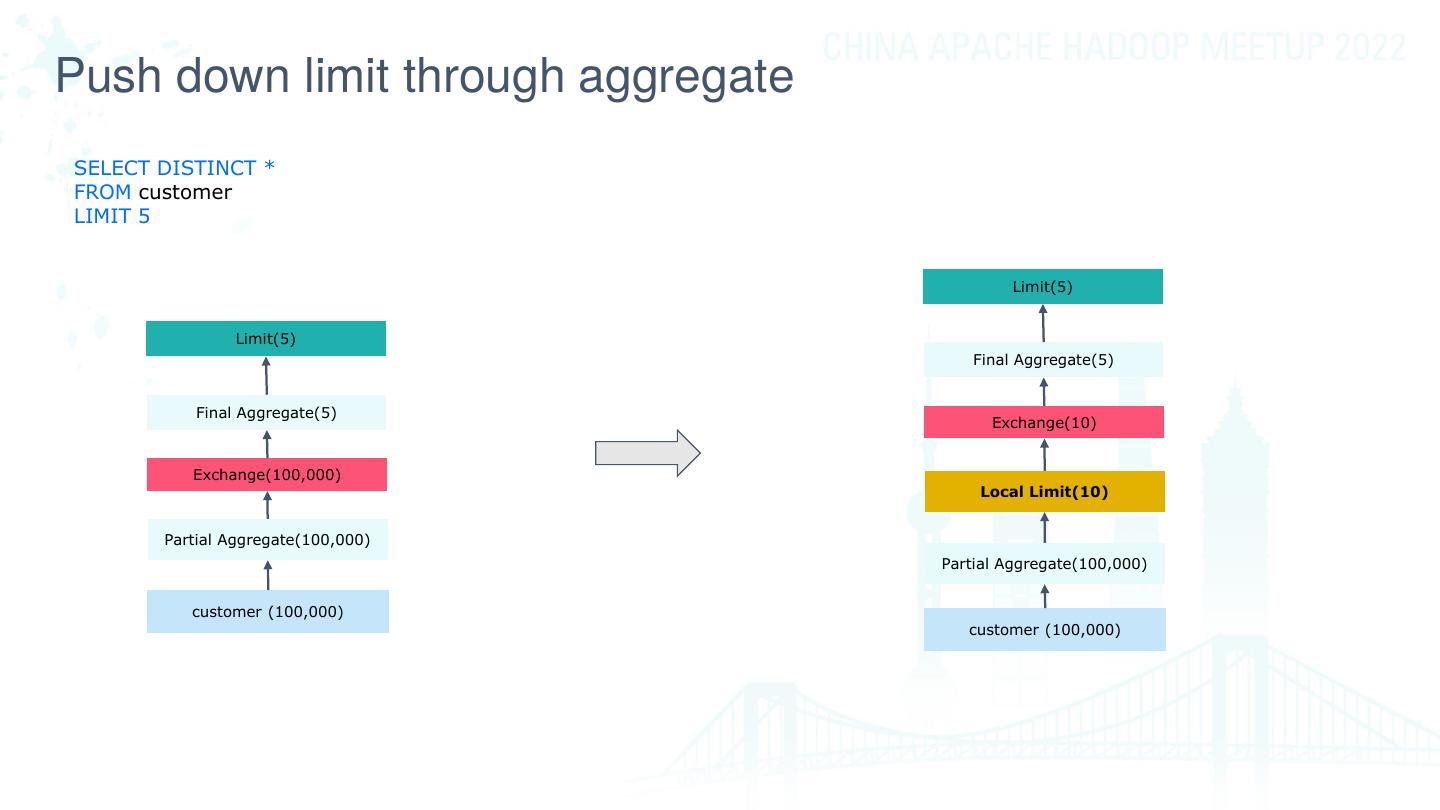 CHINA APACHE HADOOP MEETUP 2022

Push down limit through aggregate

SELECT DISTINCT *
FROM customer
LIMIT 5

Limit(5)

Final Aggregate(5)

Exchange(100,000)

Partial Aggregate(100,000)

customer (100,000)

Limit(5)

Final Aggregate(5)

Exchange(10)

Local Limit(10)

Partial Aggregate(100,000)

customer (100,000)